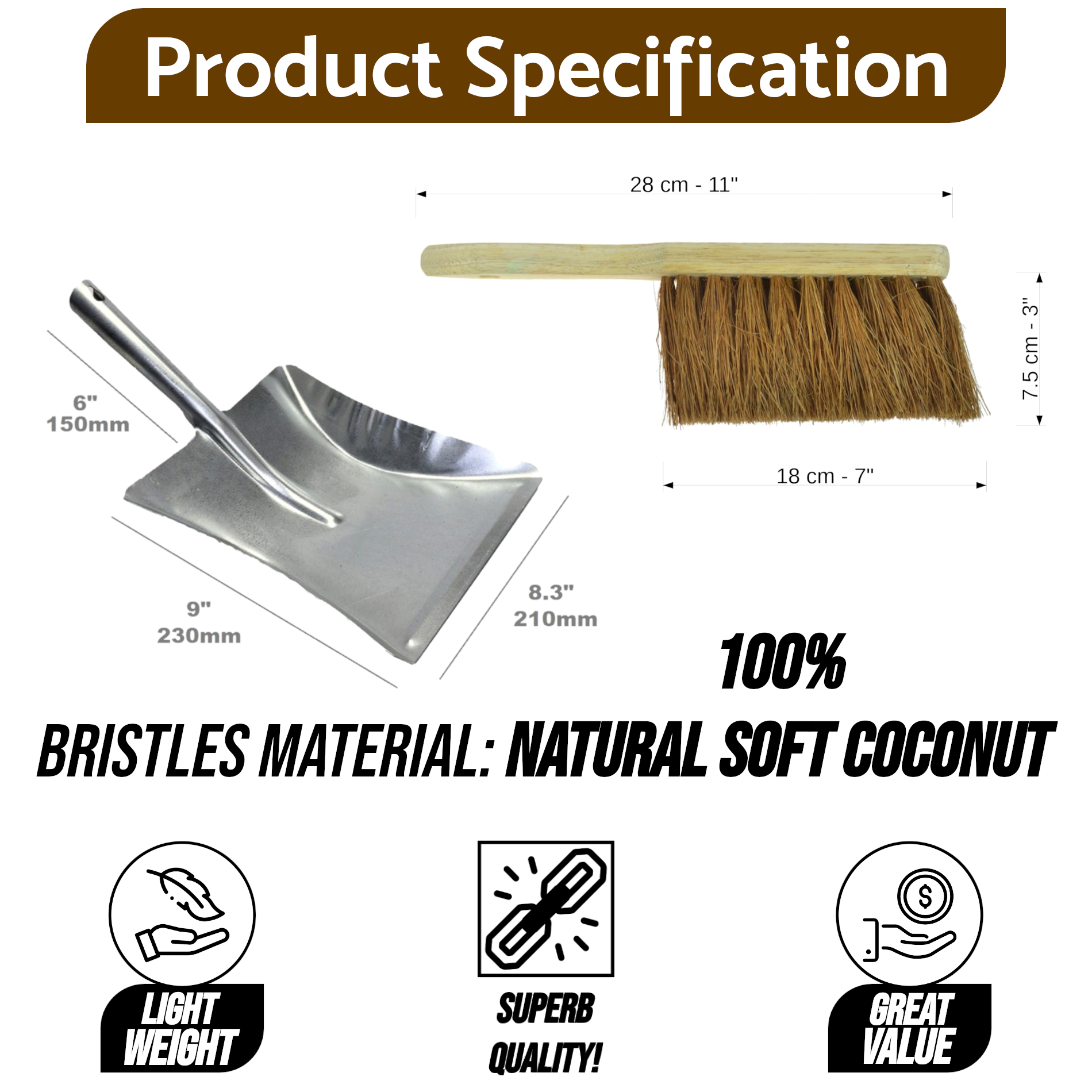 Product Specification

28 cm - 11"

7.5 cm - 3"

18 cm - 7"

6"
150mm

9"
230mm

8.3"
210mm

100%

BRISTLES MATERIAL: NATURAL SOFT COCONUT

LIGHT WEIGHT

SUPERB QUALITY!

GREAT VALUE